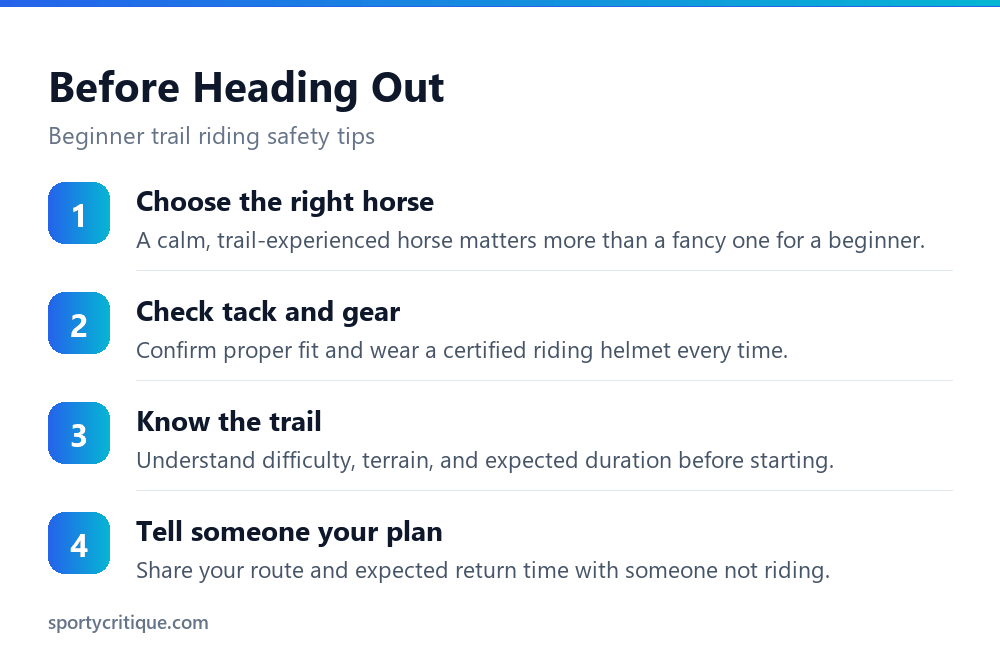 Before Heading Out

Beginner trail riding safety tips

1
Choose the right horse
A calm, trail-experienced horse matters more than a fancy one for a beginner.

2
Check tack and gear
Confirm proper fit and wear a certified riding helmet every time.

3
Know the trail
Understand difficulty, terrain, and expected duration before starting.

4
Tell someone your plan
Share your route and expected return time with someone not riding.

sportycritique.com